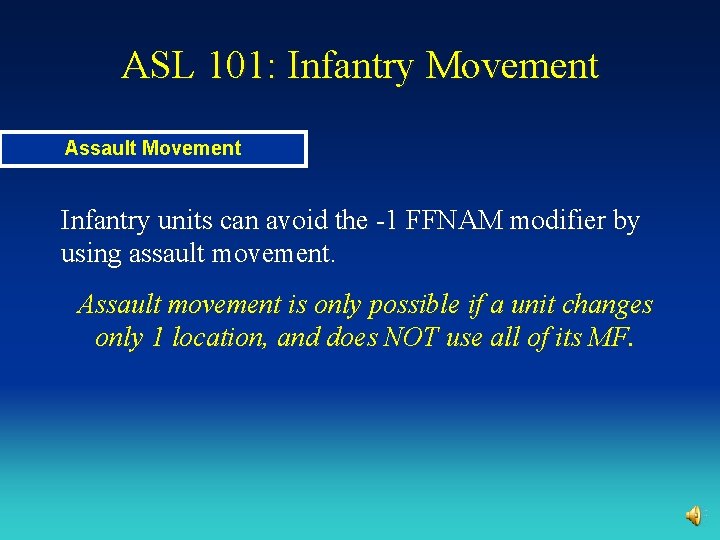 ASL 101: Infantry Movement

Assault Movement

Infantry units can avoid the -1 FFNAM modifier by using assault movement.

Assault movement is only possible if a unit changes only 1 location, and does NOT use all of its MF.